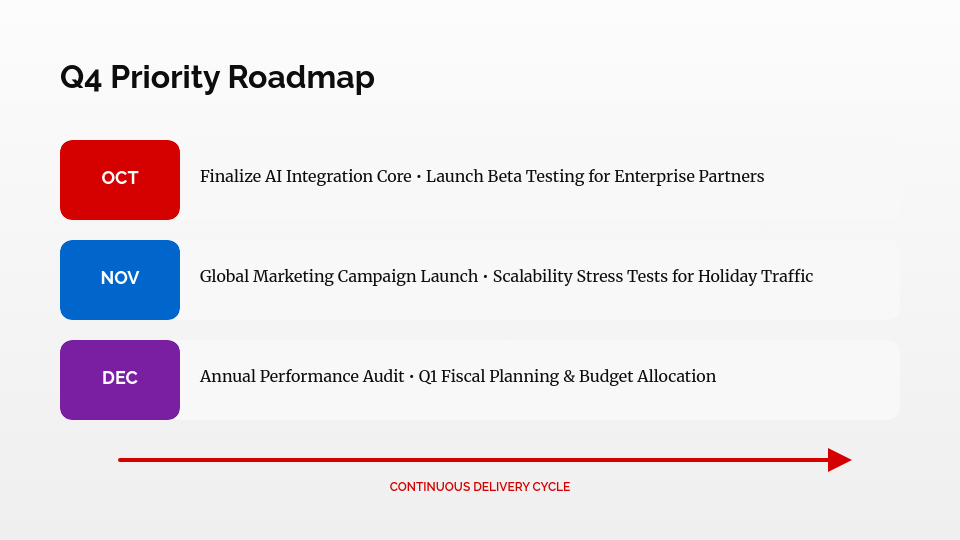 Q4 Priority Roadmap

OCT

Finalize AI Integration Core • Launch Beta Testing for Enterprise Partners

NOV

Global Marketing Campaign Launch • Scalability Stress Tests for Holiday Traffic

DEC

Annual Performance Audit • Q1 Fiscal Planning & Budget Allocation

CONTINUOUS DELIVERY CYCLE